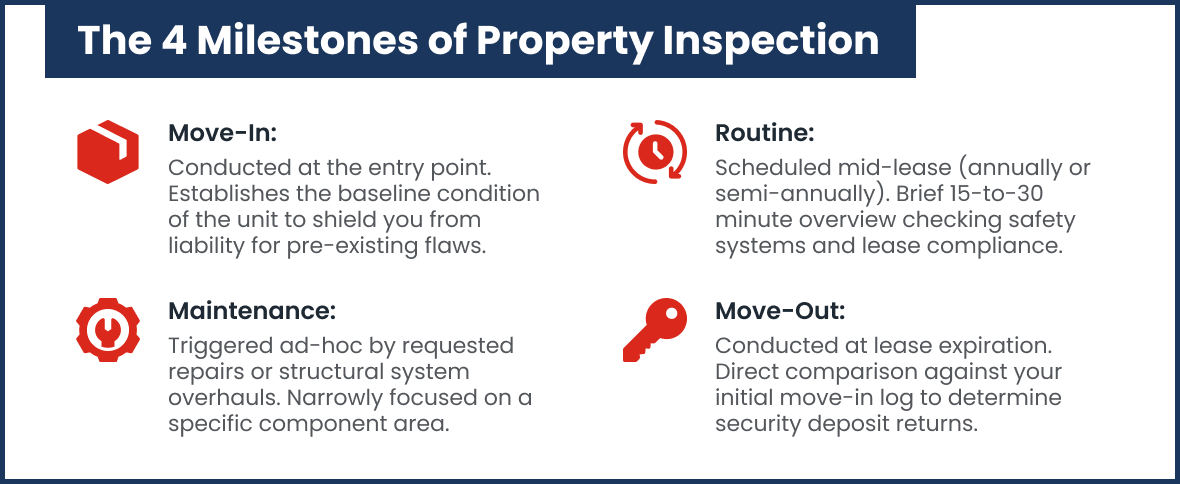 The 4 Milestones of Property Inspection

Move-In:
Conducted at the entry point. Establishes the baseline condition of the unit to shield you from liability for pre-existing flaws.

Maintenance:
Triggered ad-hoc by requested repairs or structural system overhauls. Narrowly focused on a specific component area.

Routine:
Scheduled mid-lease (annually or semi-annually). Brief 15-to-30 minute overview checking safety systems and lease compliance.

Move-Out:
Conducted at lease expiration. Direct comparison against your initial move-in log to determine security deposit returns.